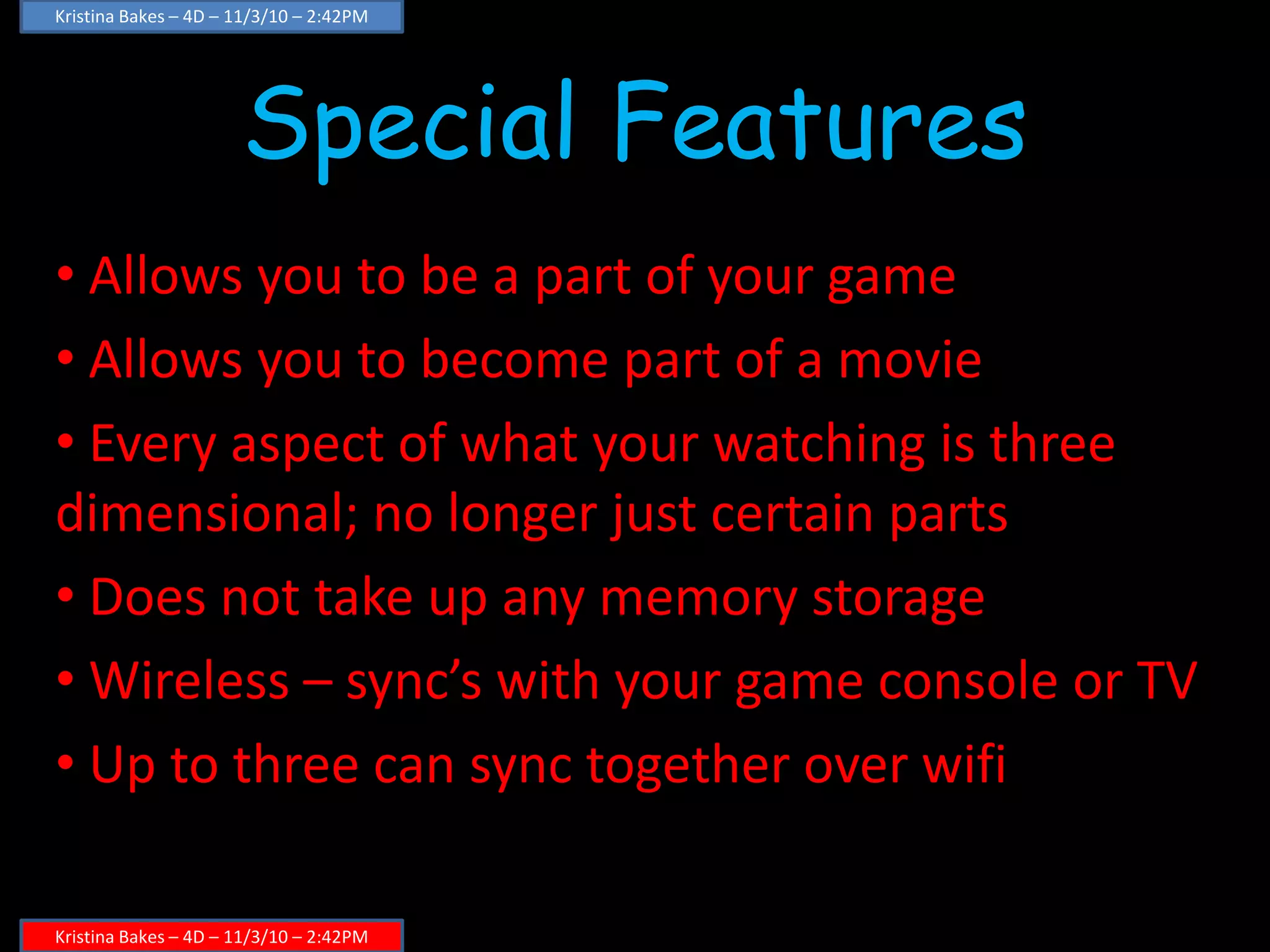 Kristina Bakes – 4D – 11/3/10 – 2:42PM

Special Features

• Allows you to be a part of your game
• Allows you to become part of a movie
• Every aspect of what your watching is three dimensional; no longer just certain parts
• Does not take up any memory storage
• Wireless – sync's with your game console or TV
• Up to three can sync together over wifi

Kristina Bakes – 4D – 11/3/10 – 2:42PM